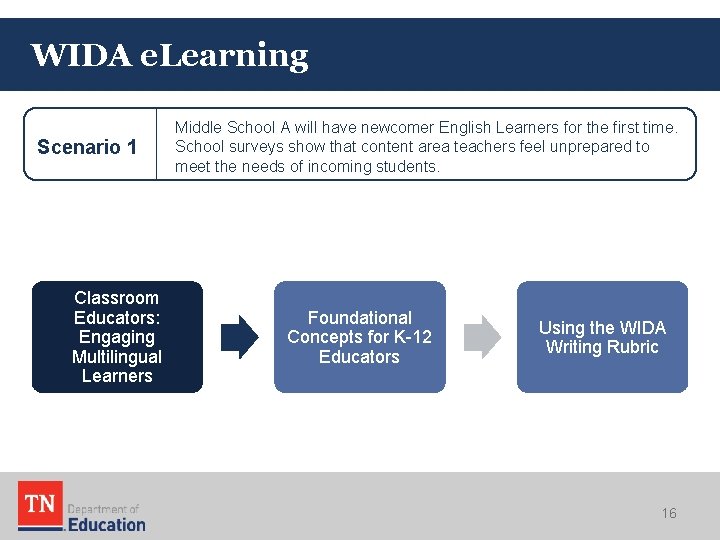 WIDA eLearning

Scenario 1

Middle School A will have newcomer English Learners for the first time. School surveys show that content area teachers feel unprepared to meet the needs of incoming students.

Classroom Educators: Engaging Multilingual Learners

Foundational Concepts for K-12 Educators

Using the WIDA Writing Rubric

TN Department of Education

16